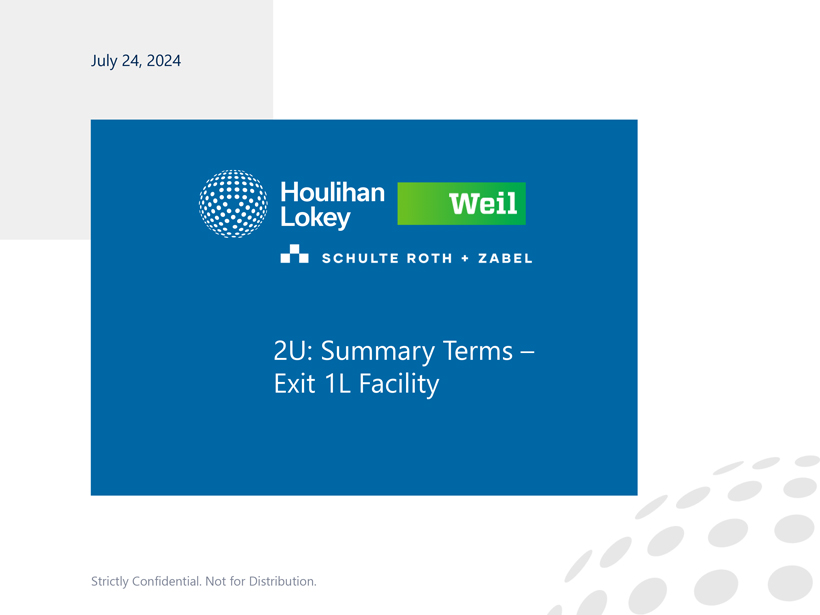 July 24, 2024

Houlihan Lokey

Weil

SCHULTE ROTH + ZABEL

2U: Summary Terms – Exit 1L Facility

Strictly Confidential. Not for Distribution.